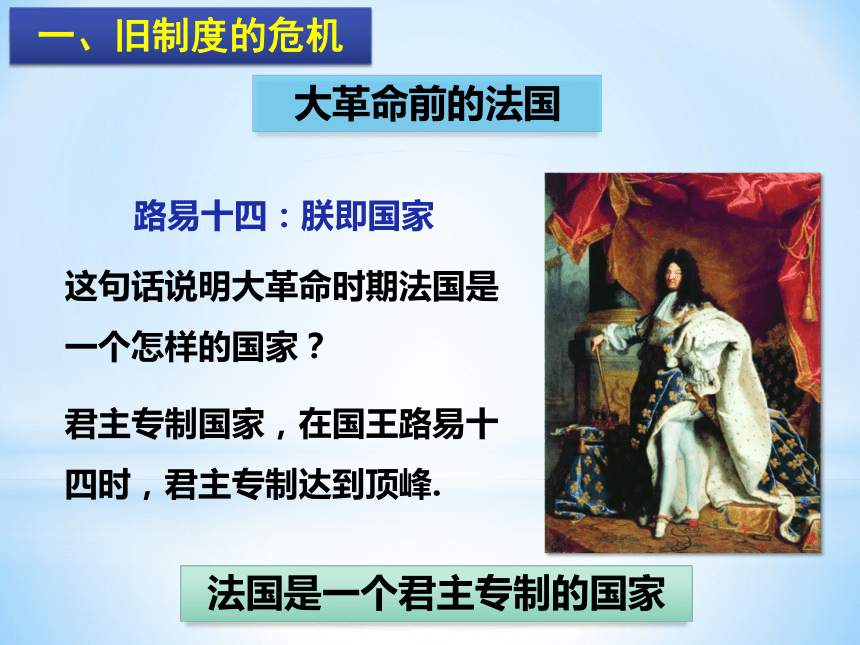 一、旧制度的危机

大革命前的法国

路易十四：朕即国家

这句话说明大革命时期法国是一个怎样的国家？

君主专制国家，在国王路易十四时，君主专制达到顶峰.

法国是一个君主专制的国家